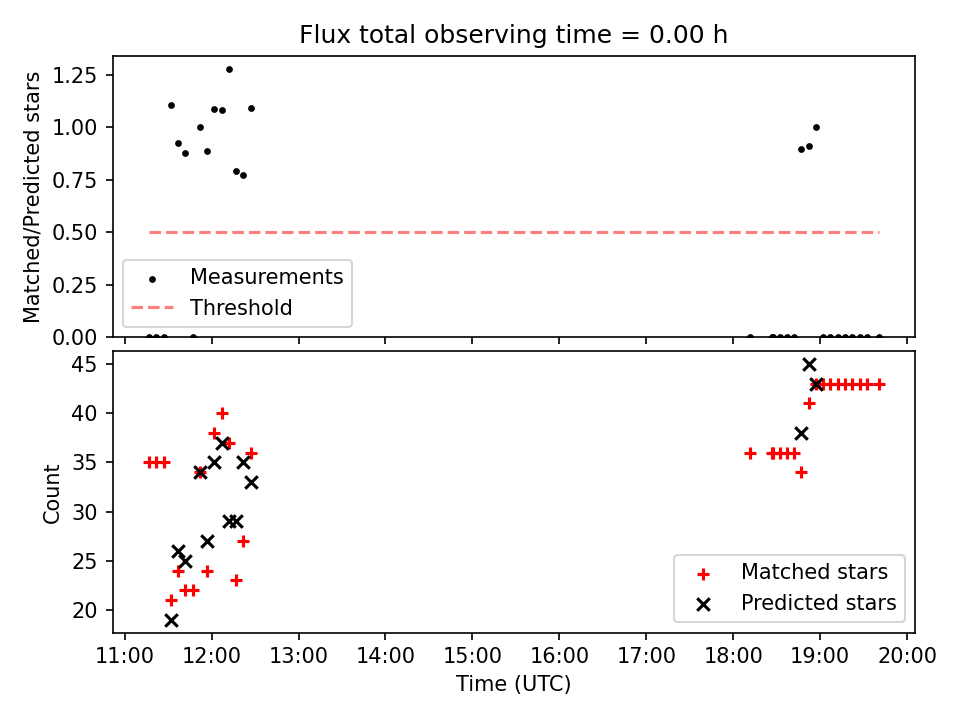 Flux total observing time = 0.00 h

Matched/Predicted stars

1.25
1.00
0.75
0.50
0.25
0.00

Measurements
Threshold

Count

45
40
35
30
25
20

Matched stars
Predicted stars

11:00 12:00 13:00 14:00 15:00 16:00 17:00 18:00 19:00 20:00
Time (UTC)